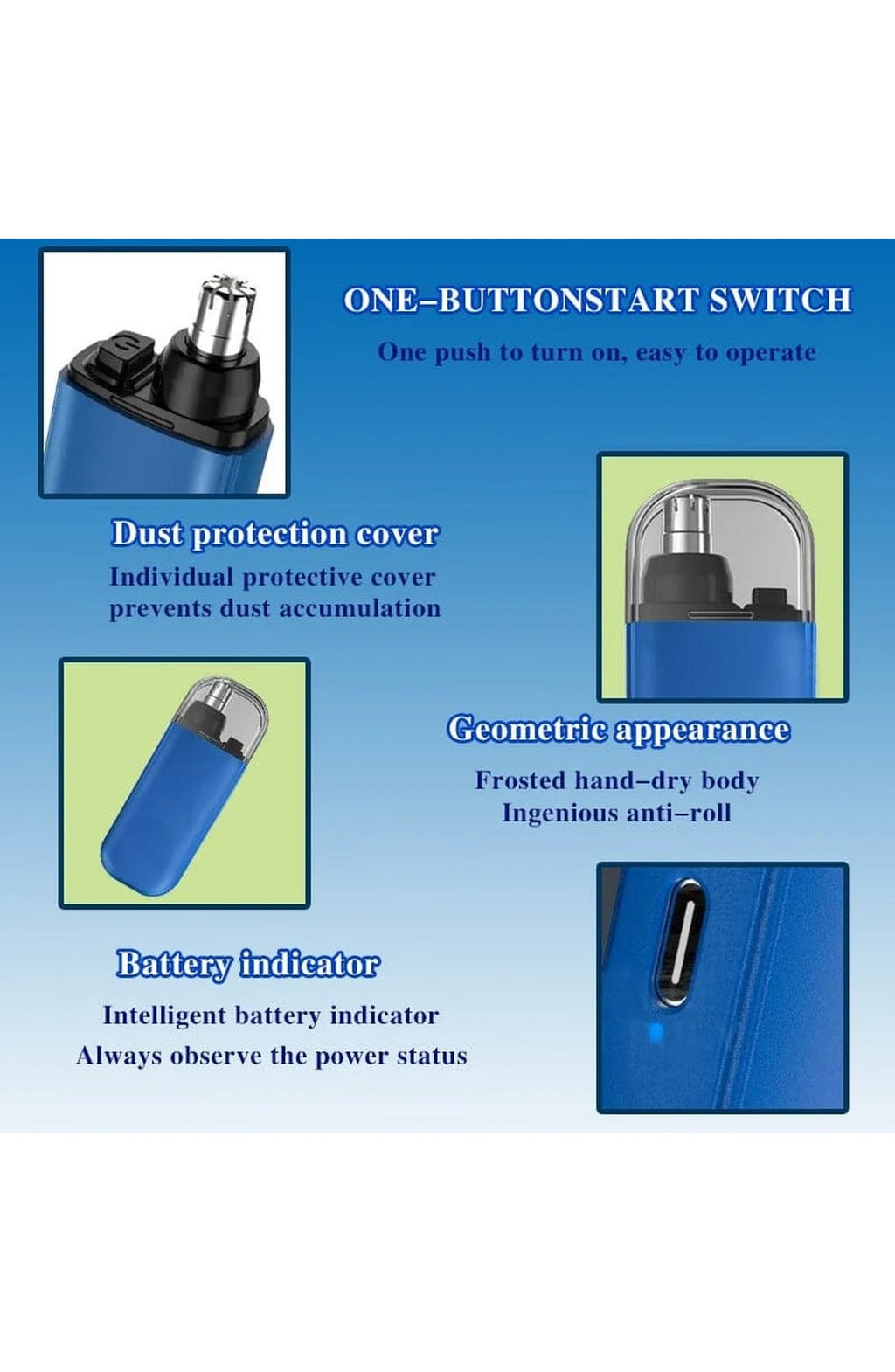 ONE–BUTTONSTART SWITCH
One push to turn on, easy to operate

Dust protection cover
Individual protective cover prevents dust accumulation

Geometric appearance
Frosted hand–dry body
Ingenious anti–roll

Battery indicator
Intelligent battery indicator
Always observe the power status